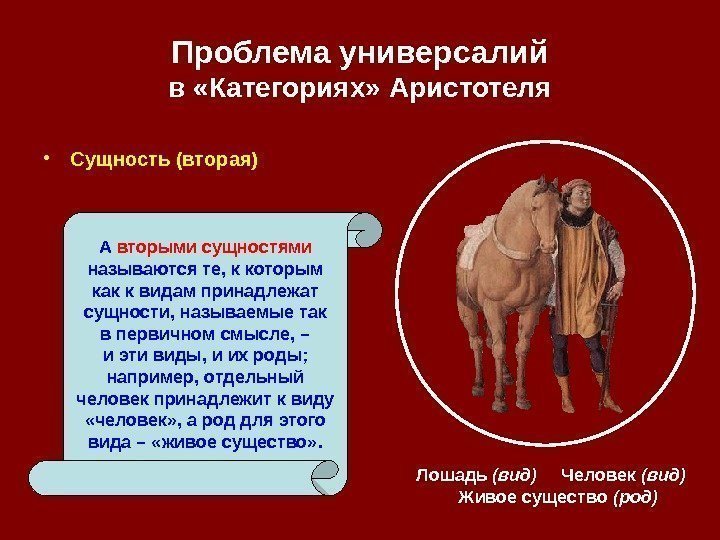 Проблема универсалий
в «Категориях» Аристотеля

• Сущность (вторая)

А вторыми сущностями называются те, к которым как к видам принадлежат сущности, называемые так в первичном смысле, – и эти виды, и их роды; например, отдельный человек принадлежит к виду «человек», а род для этого вида – «живое существо».

Лошадь (вид) Человек (вид)
Живое существо (род)